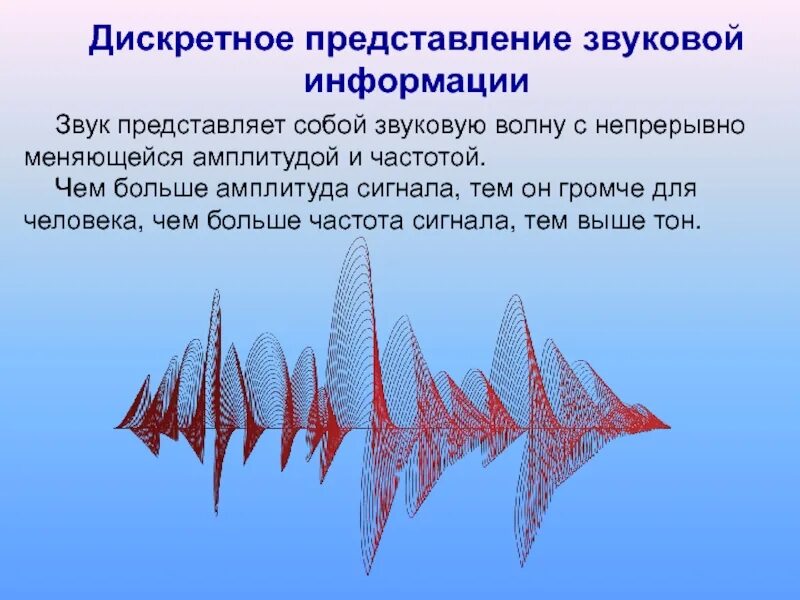 Дискретное представление звуковой информации

Звук представляет собой звуковую волну с непрерывно меняющейся амплитудой и частотой.

Чем больше амплитуда сигнала, тем он громче для человека, чем больше частота сигнала, тем выше тон.